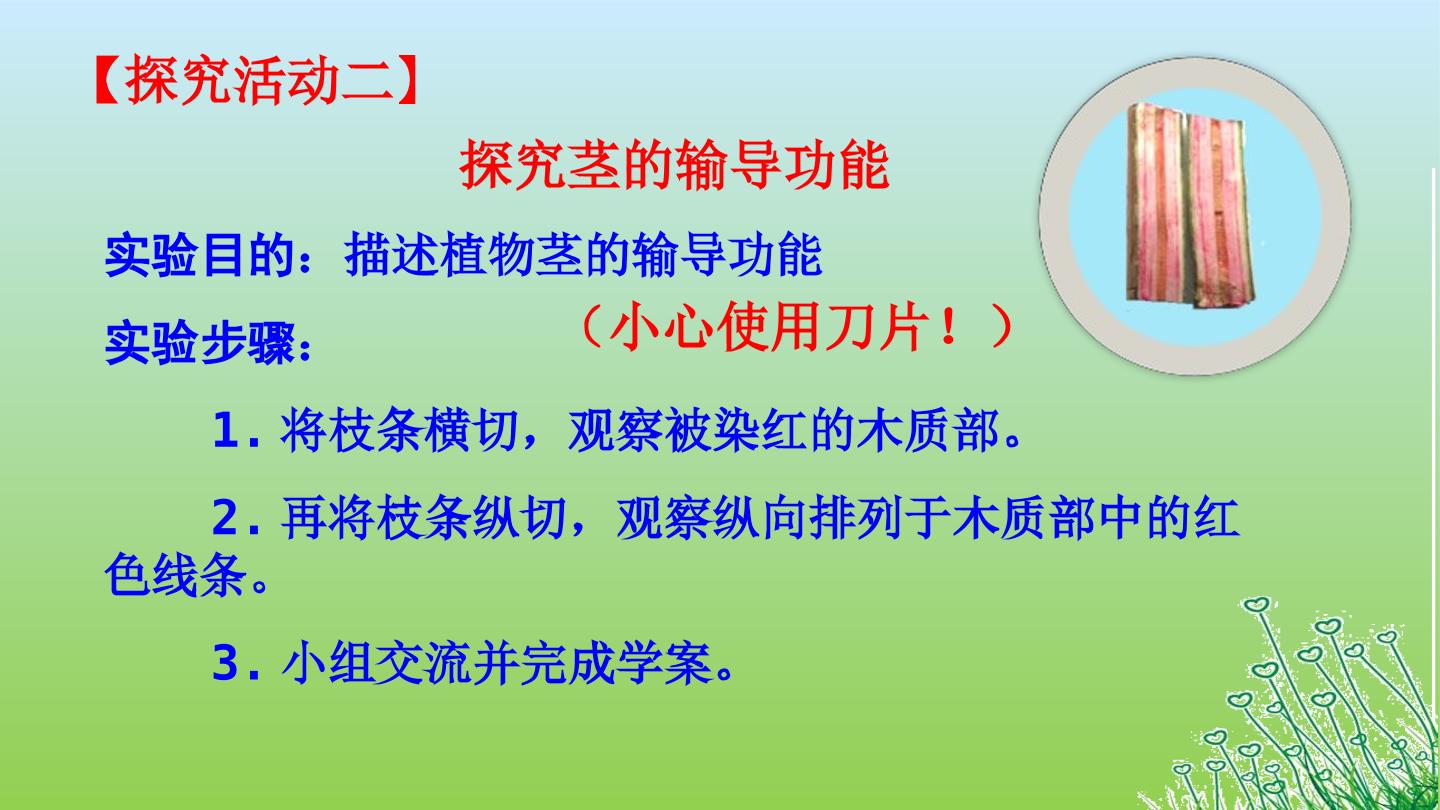 【探究活动二】

探究茎的输导功能

实验目的：描述植物茎的输导功能

实验步骤：

（小心使用刀片！）

1.将枝条横切，观察被染红的木质部。

2.再将枝条纵切，观察纵向排列于木质部中的红色线条。

3.小组交流并完成学案。